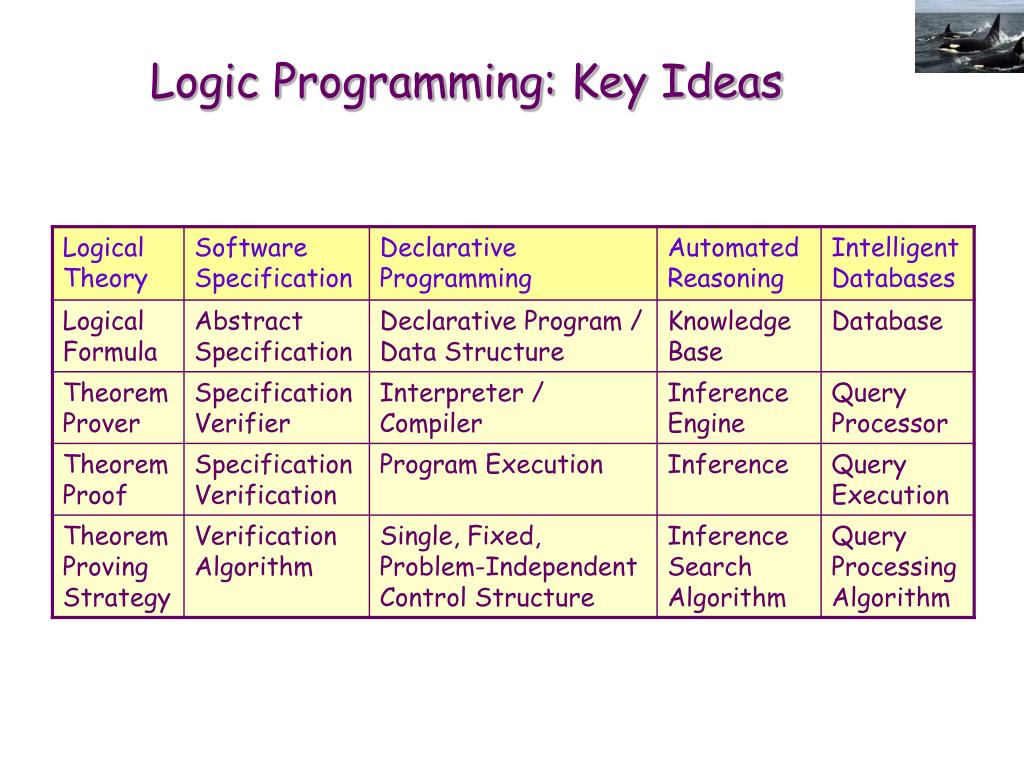 Logic Programming: Key Ideas

| Logical Theory | Software Specification | Declarative Programming | Automated Reasoning | Intelligent Databases |
|---|---|---|---|---|
| Logical Formula | Abstract Specification | Declarative Program / Data Structure | Knowledge Base | Database |
| Theorem Prover | Specification Verifier | Interpreter / Compiler | Inference Engine | Query Processor |
| Theorem Proof | Specification Verification | Program Execution | Inference | Query Execution |
| Theorem Proving Strategy | Verification Algorithm | Single, Fixed, Problem-Independent Control Structure | Inference Search Algorithm | Query Processing Algorithm |